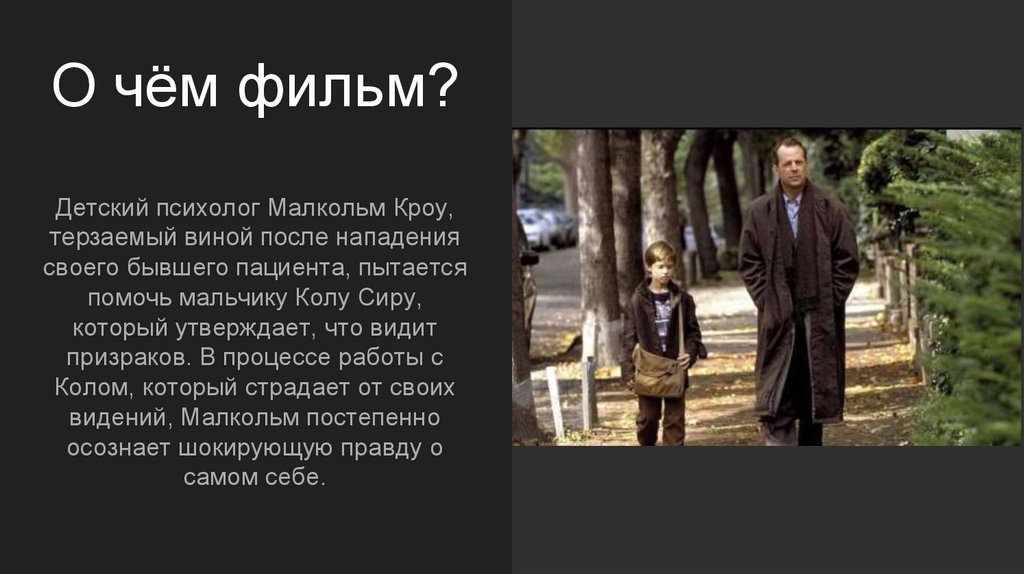 О чём фильм?

Детский психолог Малкольм Кроу, терзаемый виной после нападения своего бывшего пациента, пытается помочь мальчику Колу Сиру, который утверждает, что видит призраков. В процессе работы с Колом, который страдает от своих видений, Малкольм постепенно осознает шокирующую правду о самом себе.